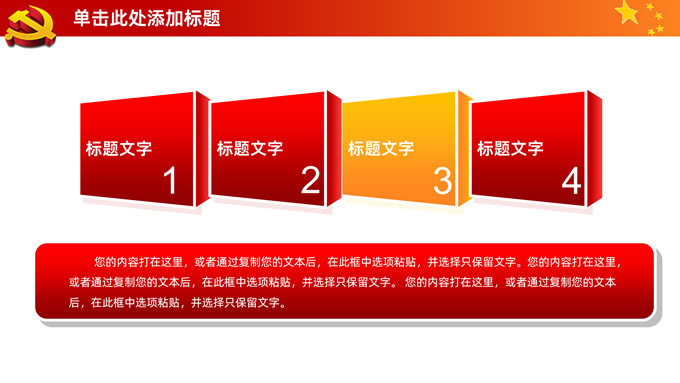 单击此处添加标题

标题文字
1

标题文字
2

标题文字
3

标题文字
4

您的内容打在这里，或者通过复制您的文本后，在此框中选项粘贴，并选择只保留文字。您的内容打在这里，或者通过复制您的文本后，在此框中选项粘贴，并选择只保留文字。 您的内容打在这里，或者通过复制您的文本后，在此框中选项粘贴，并选择只保留文字。